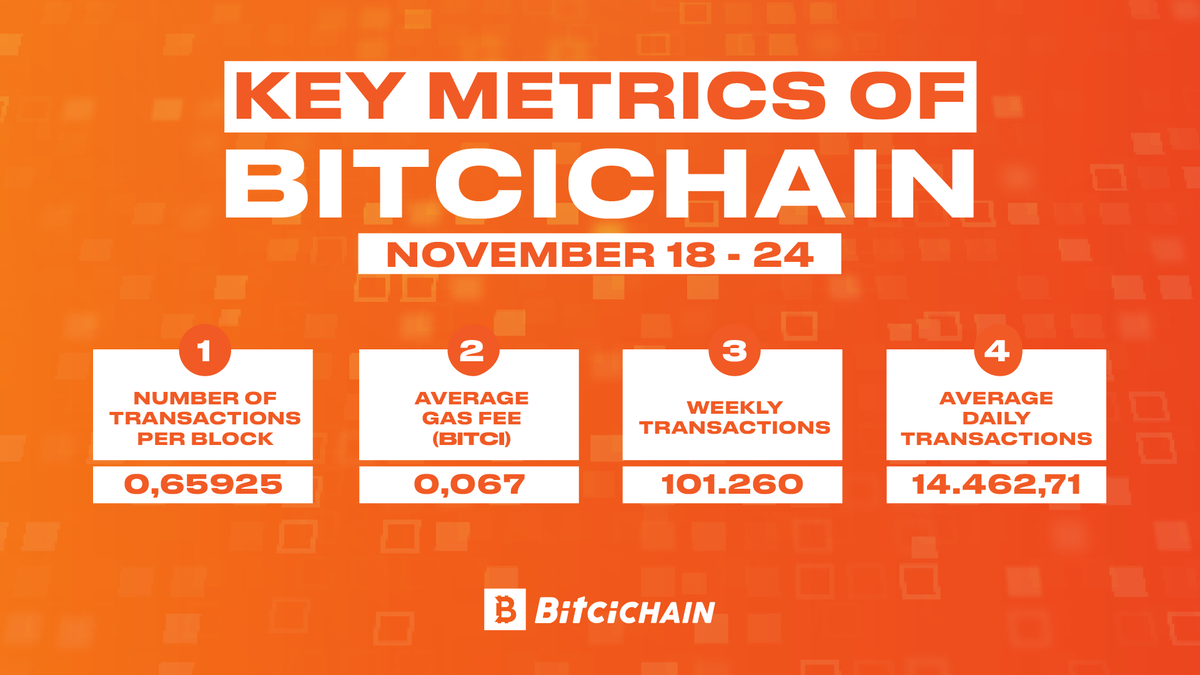 KEY METRICS OF
BITCICHAIN
NOVEMBER 18 - 24

1
NUMBER OF TRANSACTIONS PER BLOCK
0,65925

2
AVERAGE GAS FEE (BITCI)
0,067

3
WEEKLY TRANSACTIONS
101.260

4
AVERAGE DAILY TRANSACTIONS
14.462,71

BitciCHAIN